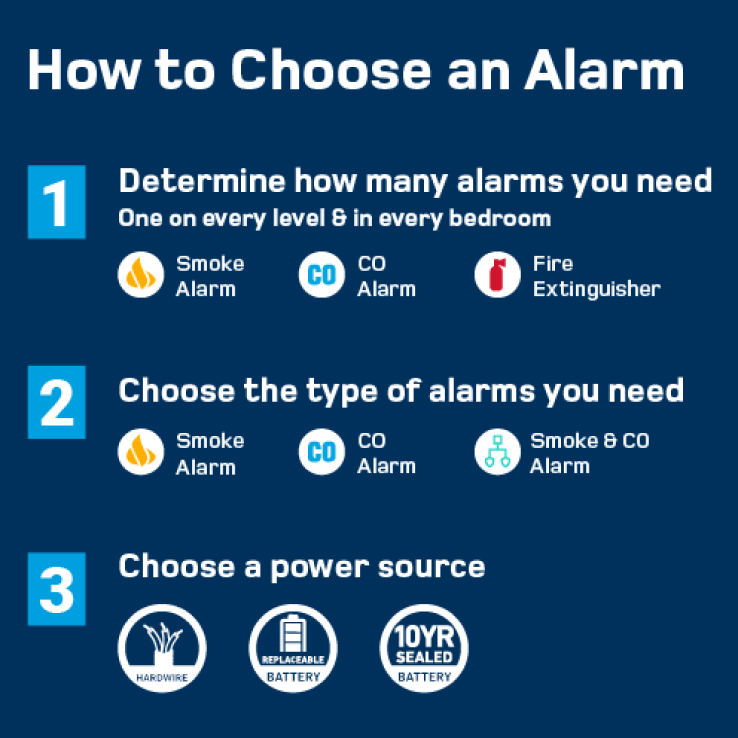 How to Choose an Alarm

1

Determine how many alarms you need

One on every level & in every bedroom

Smoke Alarm

CO

CO Alarm

Fire Extinguisher

2

Choose the type of alarms you need

Smoke Alarm

CO

CO Alarm

Smoke & CO Alarm

3

Choose a power source

HARDWIRE

REPLACEABLE BATTERY

10YR SEALED BATTERY